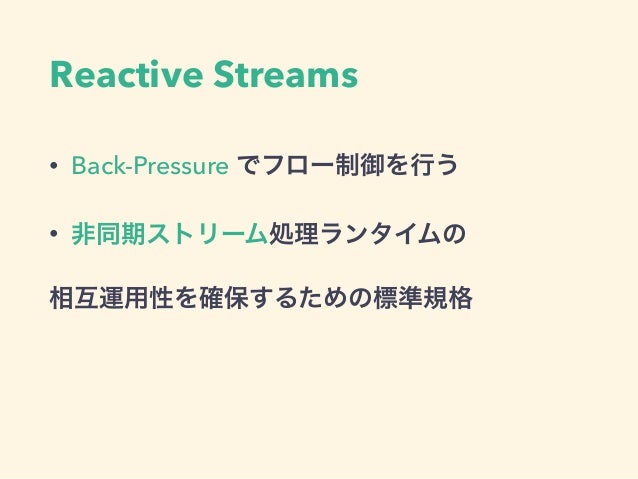 Reactive Streams

• Back-Pressure でフロー制御を行う

• 非同期ストリーム処理ランタイムの

相互運用性を確保するための標準規格